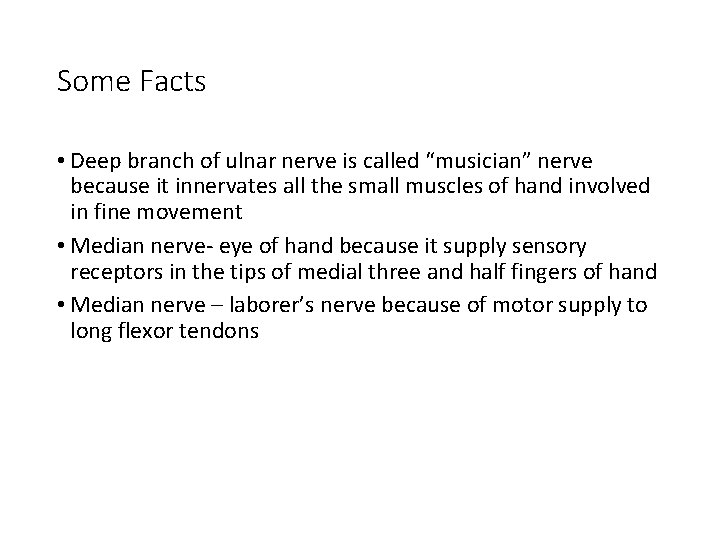 Some Facts

• Deep branch of ulnar nerve is called “musician” nerve because it innervates all the small muscles of hand involved in fine movement

• Median nerve- eye of hand because it supply sensory receptors in the tips of medial three and half fingers of hand

• Median nerve – laborer’s nerve because of motor supply to long flexor tendons